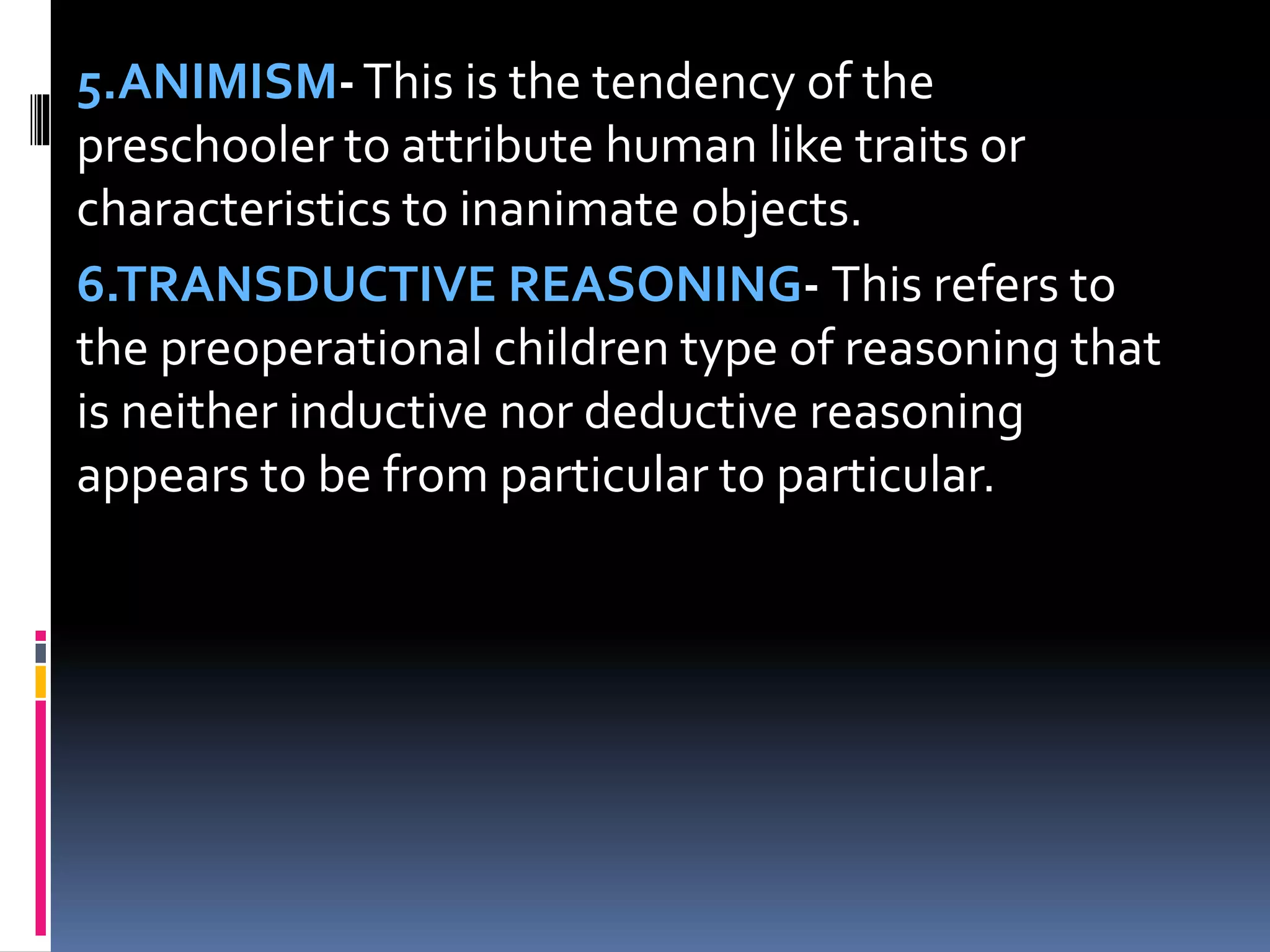 5.ANIMISM- This is the tendency of the preschooler to attribute human like traits or characteristics to inanimate objects.

6.TRANSDUCTIVE REASONING- This refers to the preoperational children type of reasoning that is neither inductive nor deductive reasoning appears to be from particular to particular.